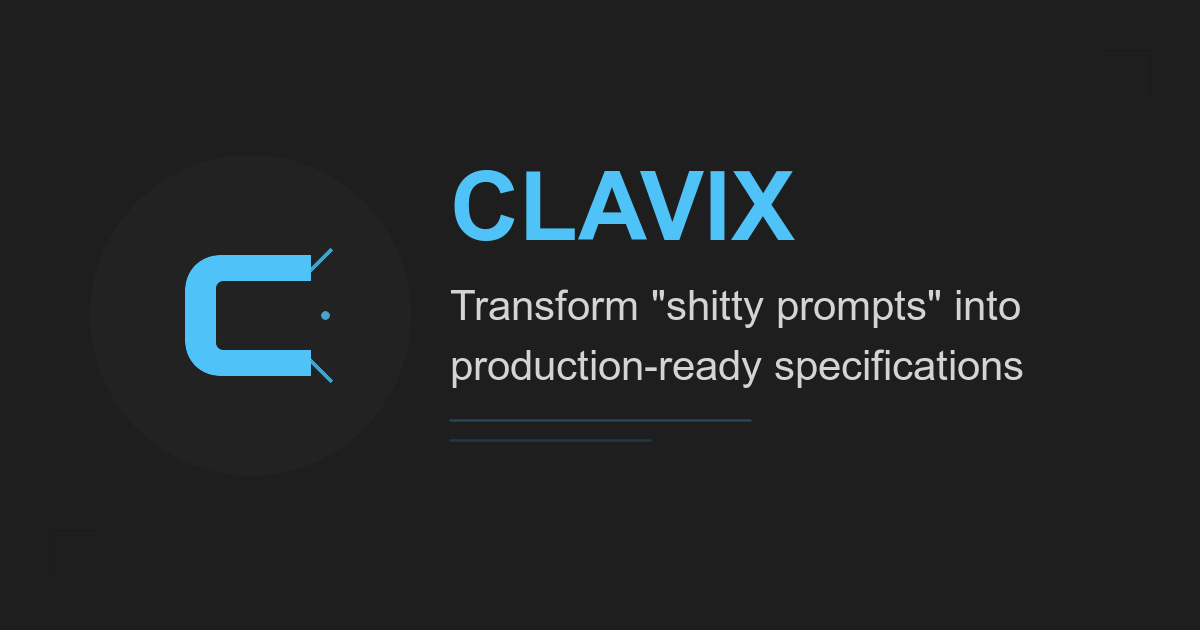 CLAVIX

Transform "shitty prompts" into production-ready specifications